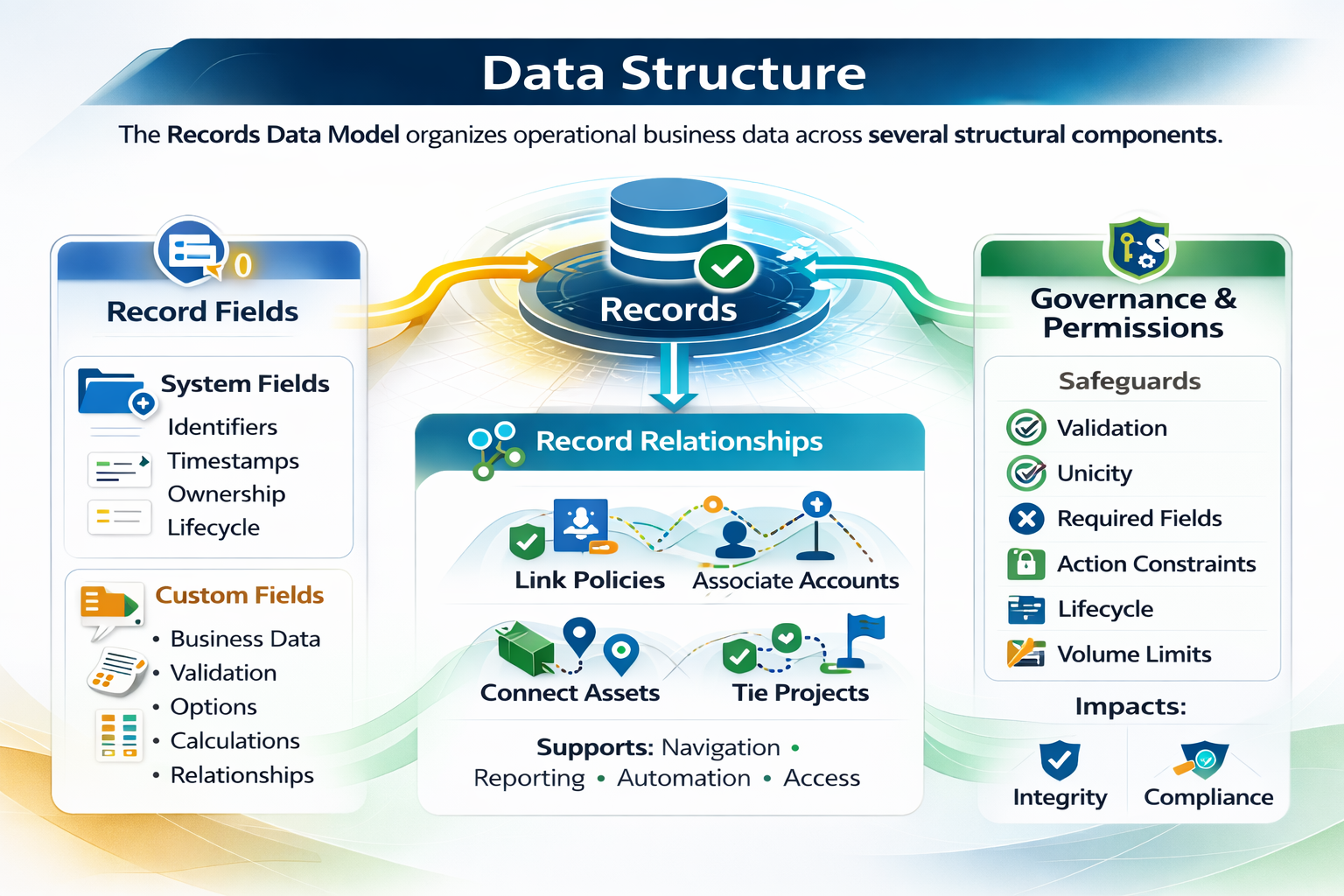 Data Structure

The Records Data Model organizes operational business data across several structural components.

0

Record Fields

System Fields

Identifiers
Timestamps
Ownership
Lifecycle

Custom Fields

• Business Data
• Validation
• Options
• Calculations
• Relationships

Records

Record Relationships

Link Policies
Associate Accounts

Connect Assets
Tie Projects

Supports: Navigation • Reporting • Automation • Access

Governance & Permissions

Safeguards

Validation
Unicity
Required Fields
Action Constraints
Lifecycle
Volume Limits

Impacts:

Integrity
Compliance